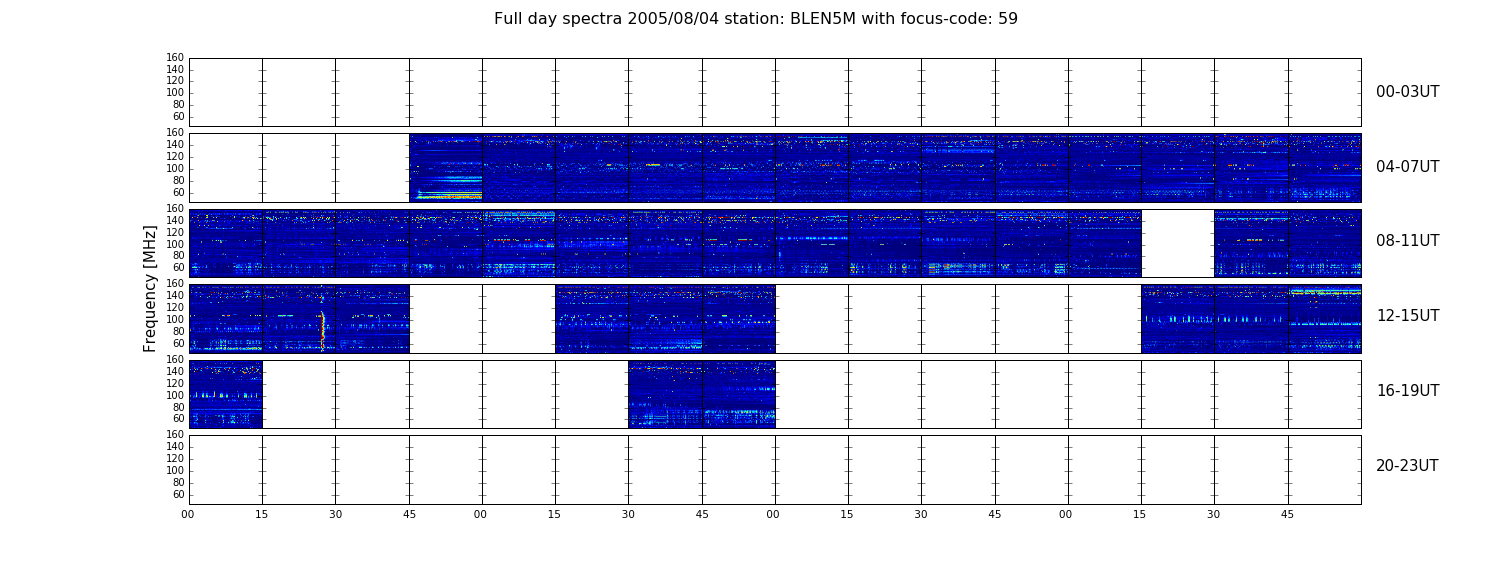 Full day spectra 2005/08/04 station: BLEN5M with focus-code: 59

Frequency [MHz]

160
140
120
100
80
60
00-03UT

160
140
120
100
80
60
04-07UT

160
140
120
100
80
60
08-11UT

160
140
120
100
80
60
12-15UT

160
140
120
100
80
60
16-19UT

160
140
120
100
80
60
20-23UT

00 15 30 45 00 15 30 45 00 15 30 45 00 15 30 45